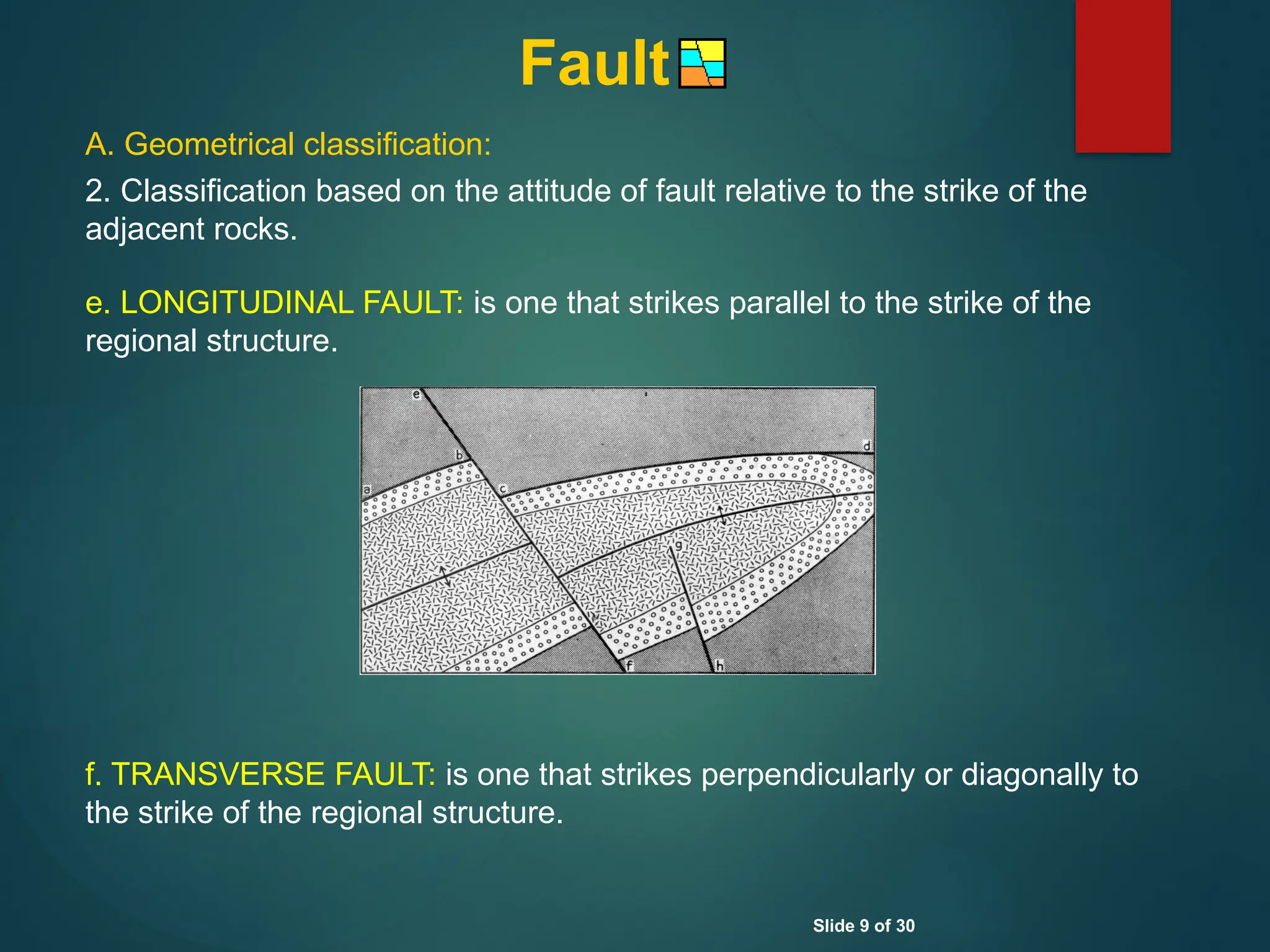 Fault

A. Geometrical classification:

2. Classification based on the attitude of fault relative to the strike of the adjacent rocks.

e. LONGITUDINAL FAULT: is one that strikes parallel to the strike of the regional structure.

e
b
d
a
c
g
f
h

f. TRANSVERSE FAULT: is one that strikes perpendicularly or diagonally to the strike of the regional structure.

Slide 9 of 30